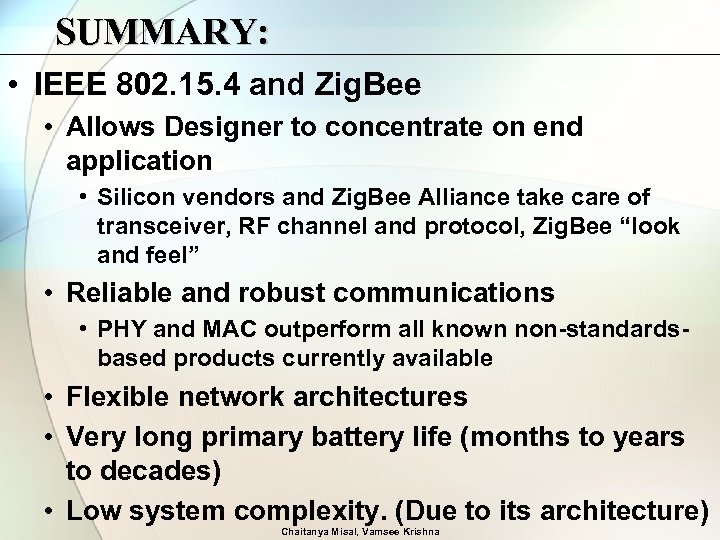 SUMMARY:

• IEEE 802.15.4 and ZigBee
  • Allows Designer to concentrate on end application
    • Silicon vendors and ZigBee Alliance take care of transceiver, RF channel and protocol, ZigBee “look and feel”
  • Reliable and robust communications
    • PHY and MAC outperform all known non-standards-based products currently available
  • Flexible network architectures
  • Very long primary battery life (months to years to decades)
  • Low system complexity. (Due to its architecture)

Chaitanya Misal, Vamsee Krishna